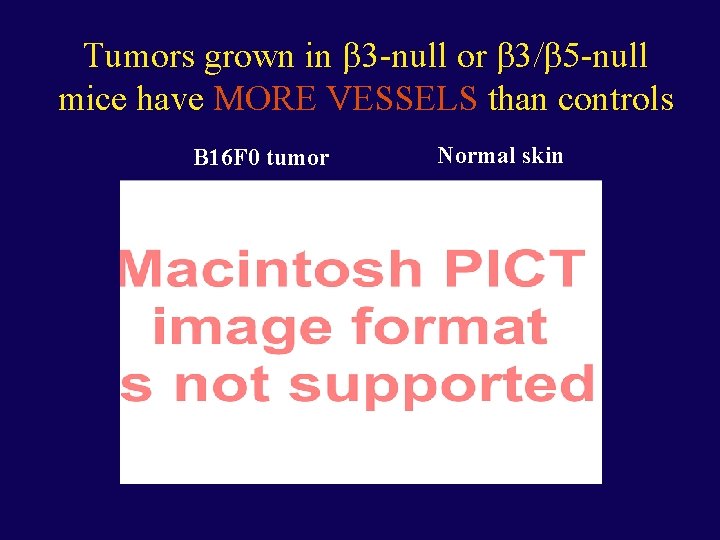 Tumors grown in β3-null or β3/β5-null mice have MORE VESSELS than controls

B16F0 tumor

Normal skin

Macintosh PICT image format s not supported